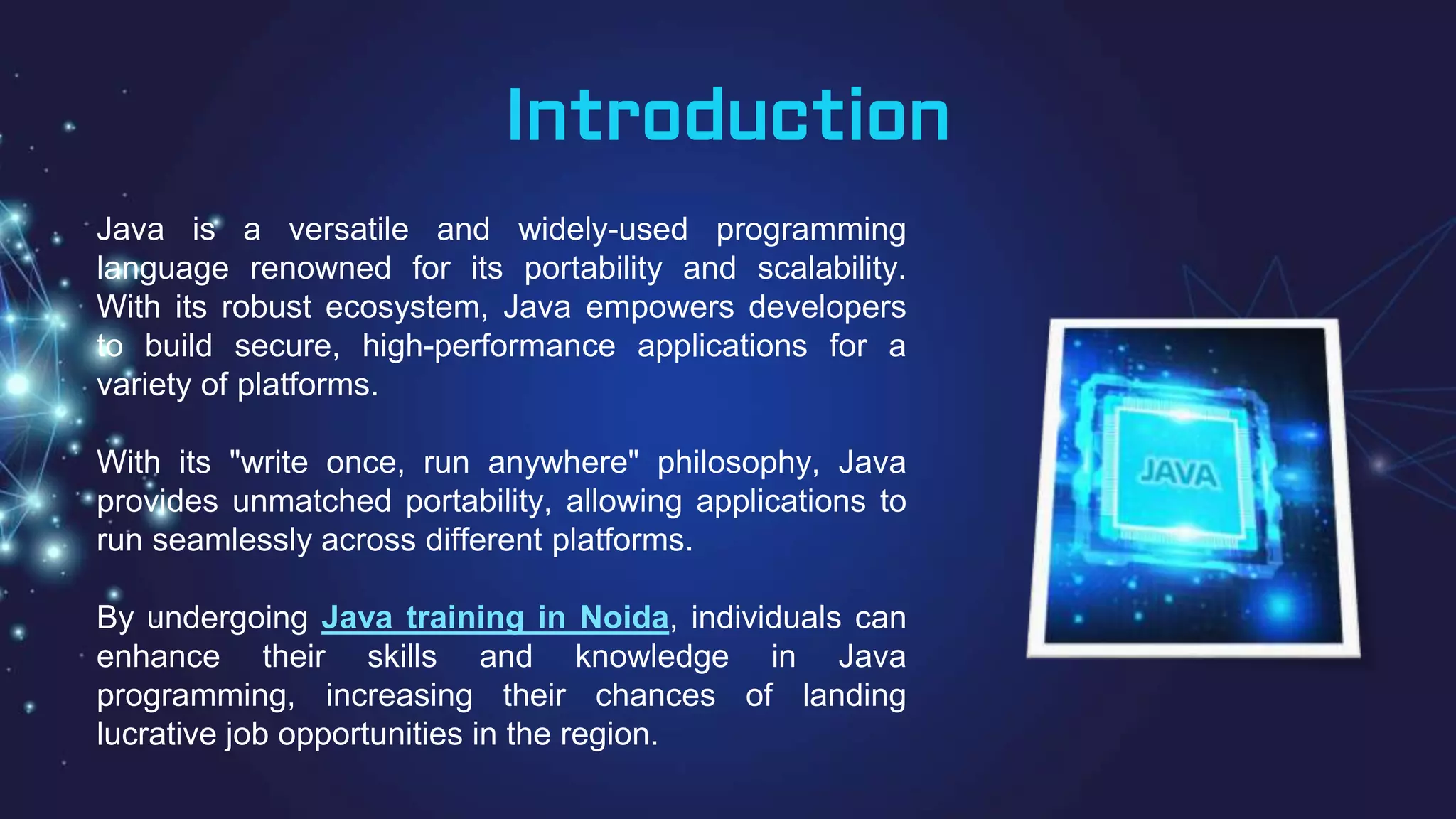 Introduction

Java is a versatile and widely-used programming language renowned for its portability and scalability. With its robust ecosystem, Java empowers developers to build secure, high-performance applications for a variety of platforms.

With its "write once, run anywhere" philosophy, Java provides unmatched portability, allowing applications to run seamlessly across different platforms.

By undergoing Java training in Noida, individuals can enhance their skills and knowledge in Java programming, increasing their chances of landing lucrative job opportunities in the region.

JAVA